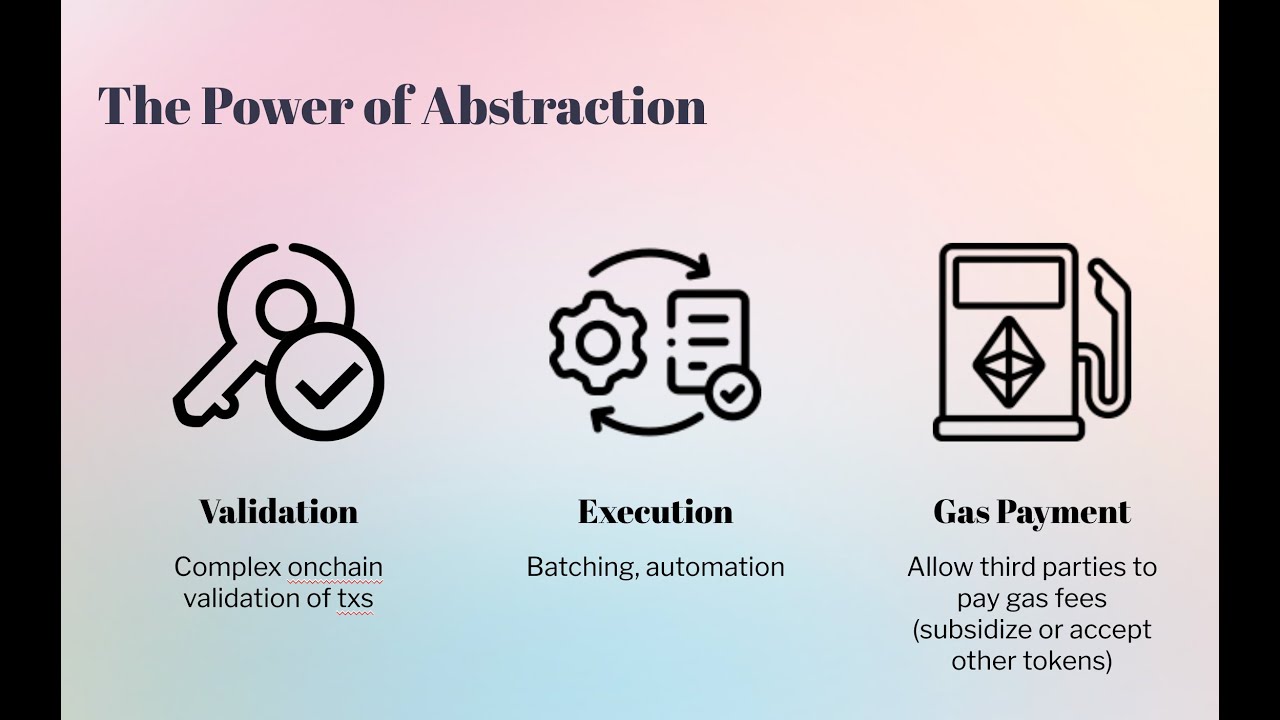 The Power of Abstraction

Validation

Complex onchain validation of txs

Execution

Batching, automation

Gas Payment

Allow third parties to pay gas fees (subsidize or accept other tokens)